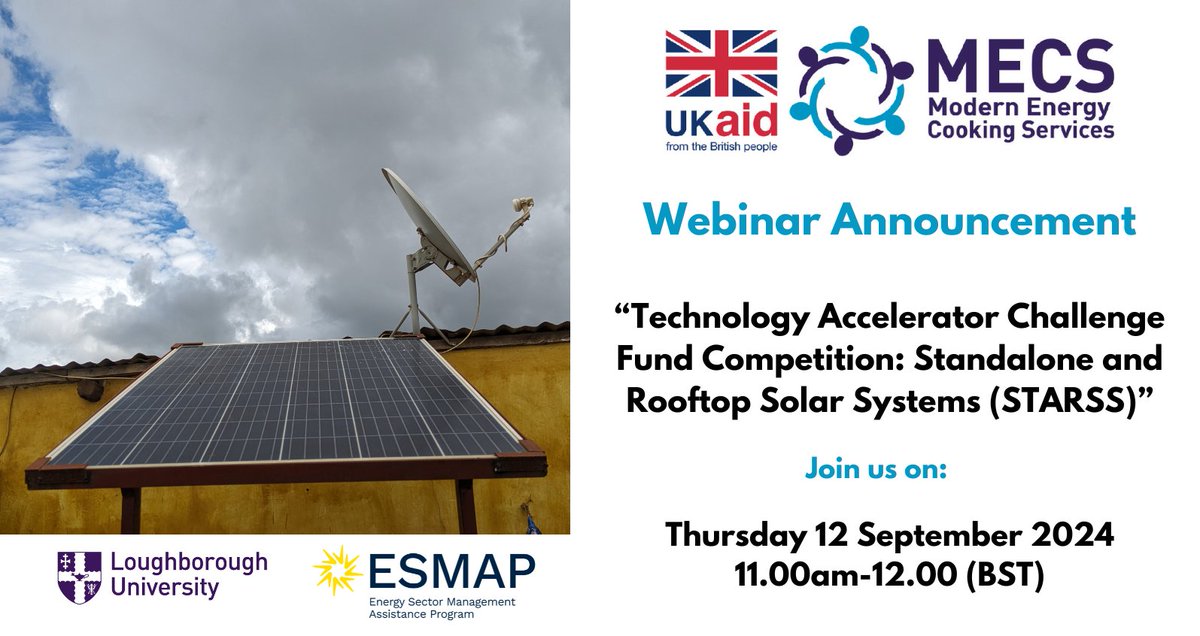 UKaid
from the British people

MECS
Modern Energy
Cooking Services

Webinar Announcement

"Technology Accelerator Challenge Fund Competition: Standalone and Rooftop Solar Systems (STARSS)"

Join us on:

Thursday 12 September 2024
11.00am-12.00 (BST)

Loughborough University

ESMAP
Energy Sector Management Assistance Program